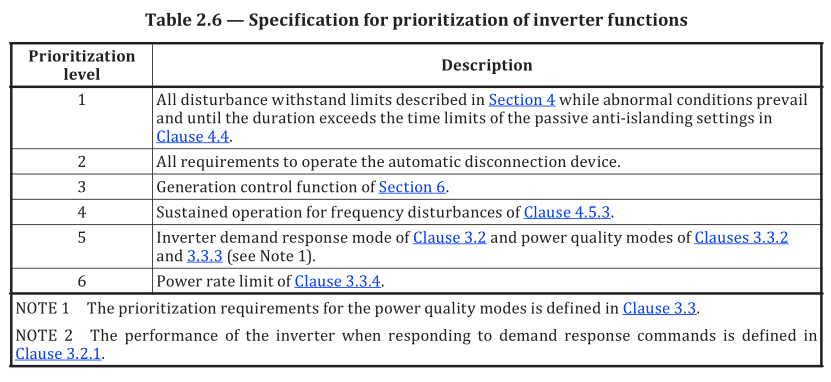 Table 2.6 — Specification for prioritization of inverter functions

| Prioritization level | Description |
|---|---|
| 1 | All disturbance withstand limits described in Section 4 while abnormal conditions prevail and until the duration exceeds the time limits of the passive anti-islanding settings in Clause 4.4. |
| 2 | All requirements to operate the automatic disconnection device. |
| 3 | Generation control function of Section 6. |
| 4 | Sustained operation for frequency disturbances of Clause 4.5.3. |
| 5 | Inverter demand response mode of Clause 3.2 and power quality modes of Clauses 3.3.2 and 3.3.3 (see Note 1). |
| 6 | Power rate limit of Clause 3.3.4. |

NOTE 1 The prioritization requirements for the power quality modes is defined in Clause 3.3.

NOTE 2 The performance of the inverter when responding to demand response commands is defined in Clause 3.2.1.